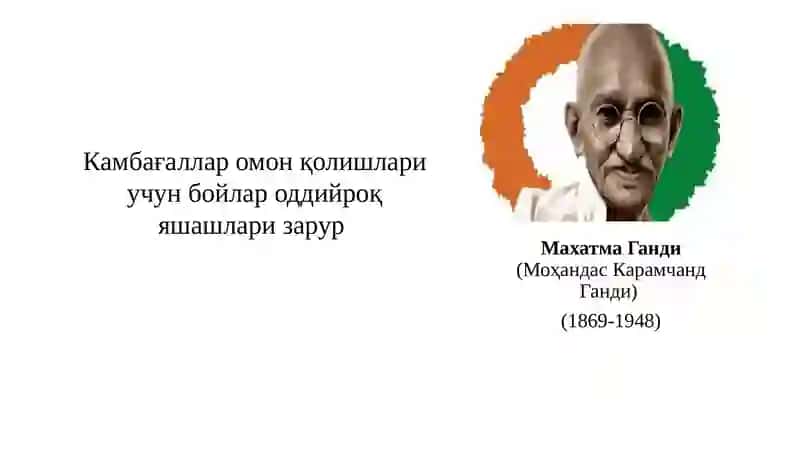 Камбағаллар омон қолишлари учун бойлар оддийроқ яшашлари зарур

Махатма Ганди
(Моҳандас Карамчанд Ганди)
(1869-1948)